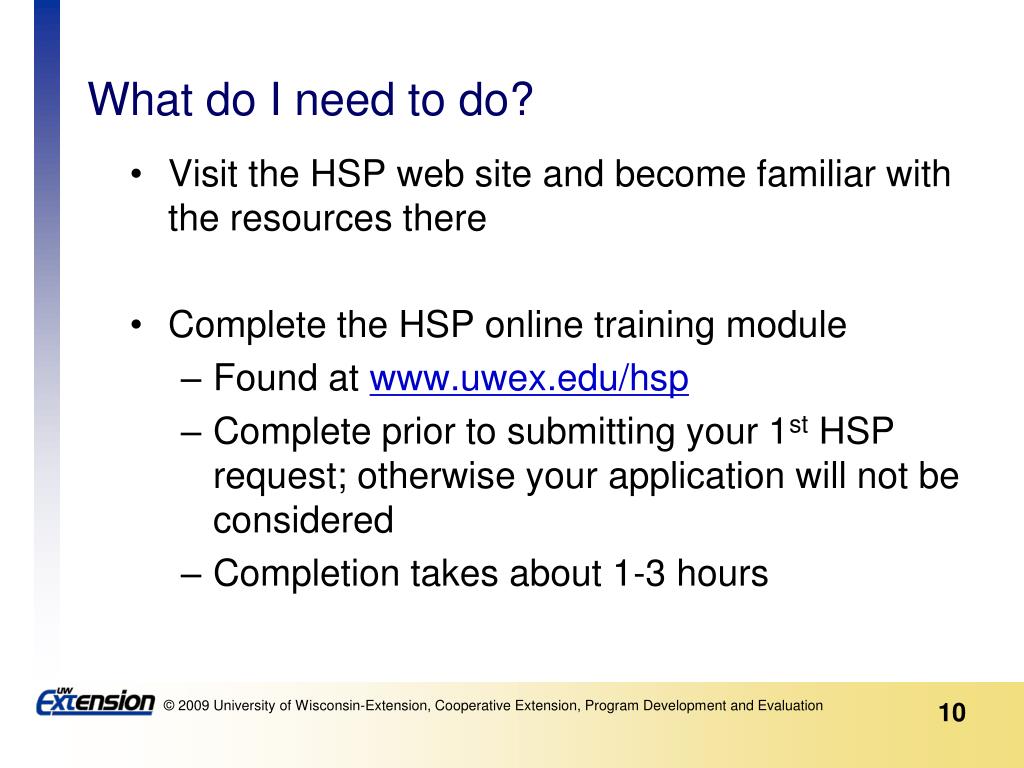 What do I need to do?

• Visit the HSP web site and become familiar with the resources there

• Complete the HSP online training module
– Found at www.uwex.edu/hsp
– Complete prior to submitting your 1st HSP request; otherwise your application will not be considered
– Completion takes about 1-3 hours

UW Extension © 2009 University of Wisconsin-Extension, Cooperative Extension, Program Development and Evaluation

10